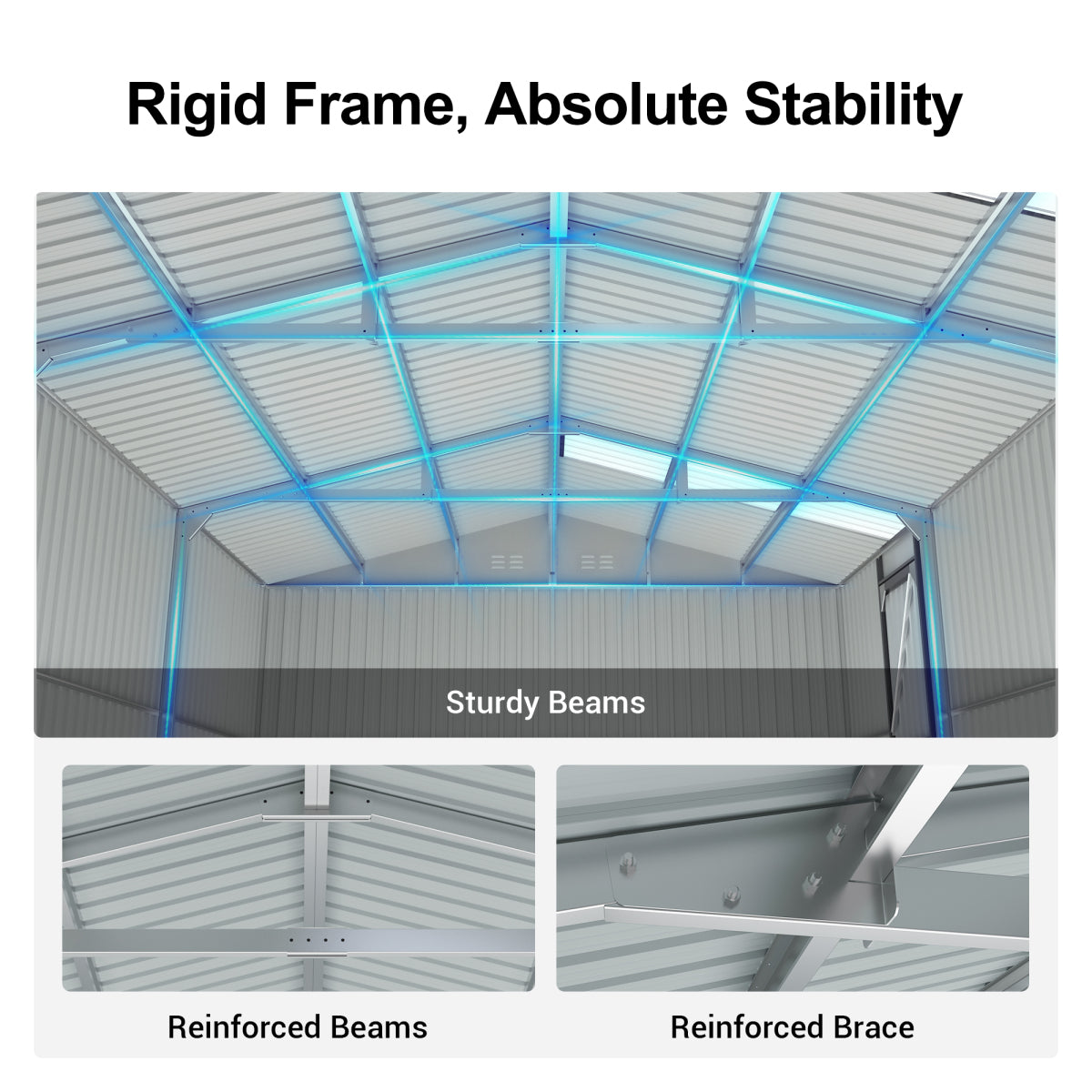 Rigid Frame, Absolute Stability

Sturdy Beams

Reinforced Beams

Reinforced Brace